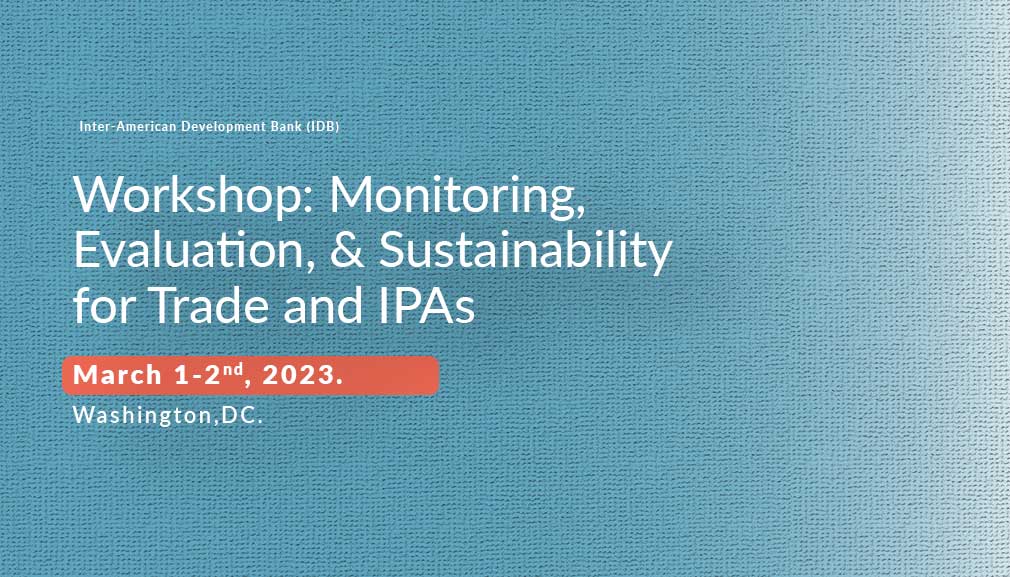 Inter-American Development Bank (IDB)

Workshop: Monitoring, Evaluation, & Sustainability for Trade and IPAs

March 1-2$^{nd}$, 2023.

Washington,DC.